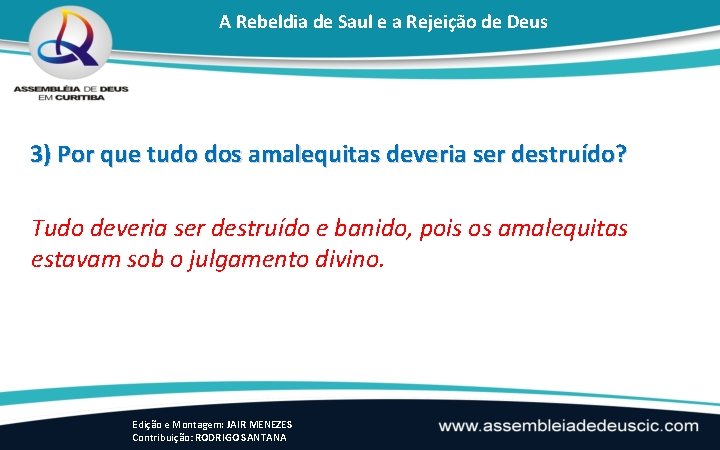 ASSEMBLÉIA DE DEUS EM CURITIBA

A Rebeldia de Saul e a Rejeição de Deus

3) Por que tudo dos amalequitas deveria ser destruído?

Tudo deveria ser destruído e banido, pois os amalequitas estavam sob o julgamento divino.

Edição e Montagem: JAIR MENEZES
Contribuição: RODRIGO SANTANA

www.assembleiadedeuscic.com